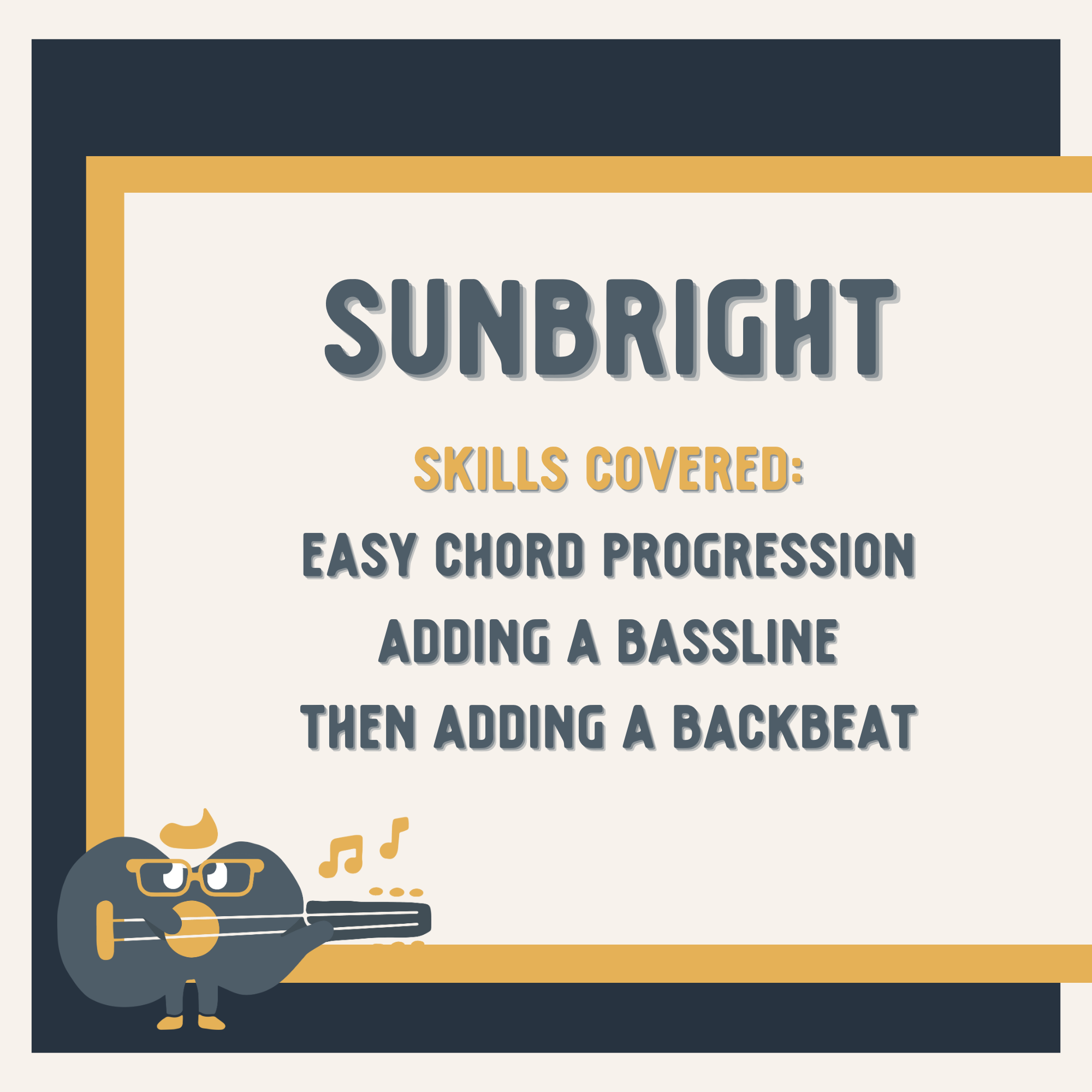 SUNBRIGHT

SKILLS COVERED:
EASY CHORD PROGRESSION
ADDING A BASSLINE
THEN ADDING A BACKBEAT